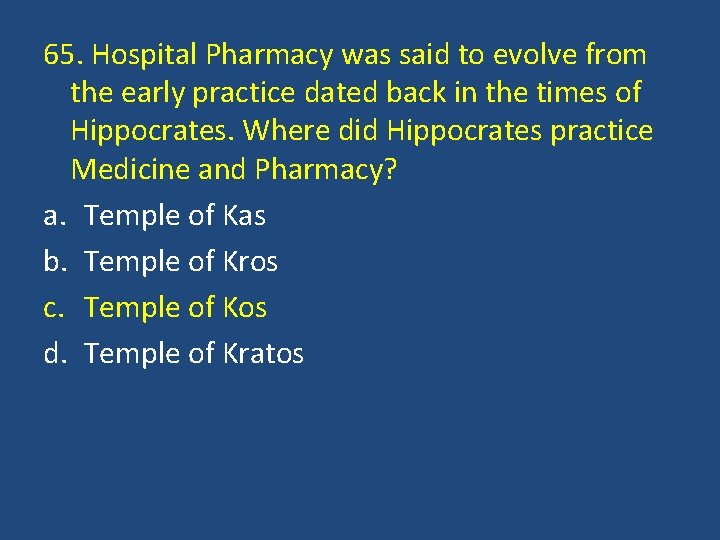 65. Hospital Pharmacy was said to evolve from the early practice dated back in the times of Hippocrates. Where did Hippocrates practice Medicine and Pharmacy?

a. Temple of Kas
b. Temple of Kros
c. Temple of Kos
d. Temple of Kratos